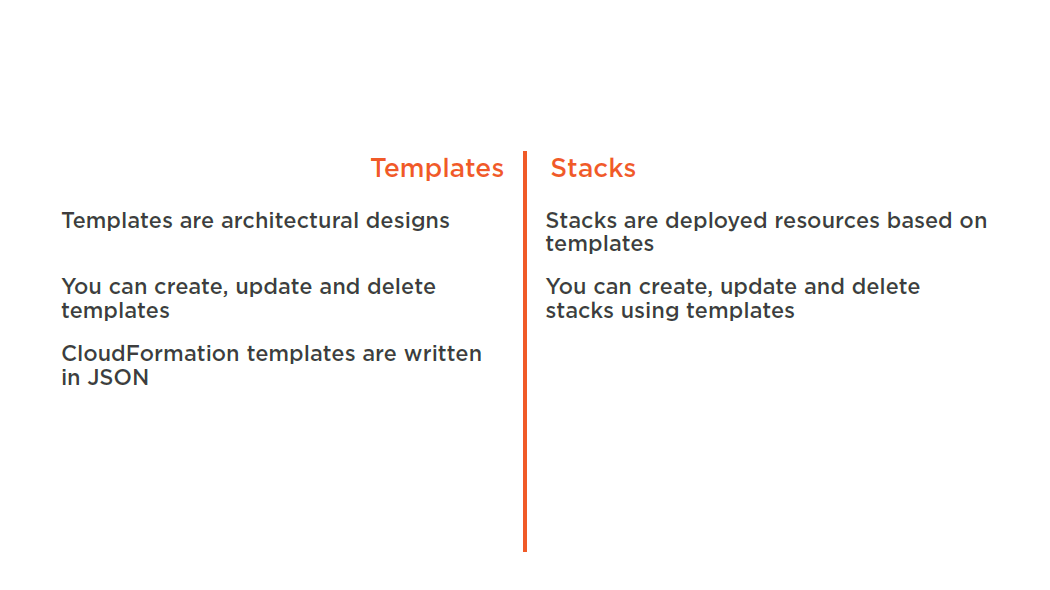 Templates

Templates are architectural designs

You can create, update and delete templates

CloudFormation templates are written in JSON

Stacks

Stacks are deployed resources based on templates

You can create, update and delete stacks using templates